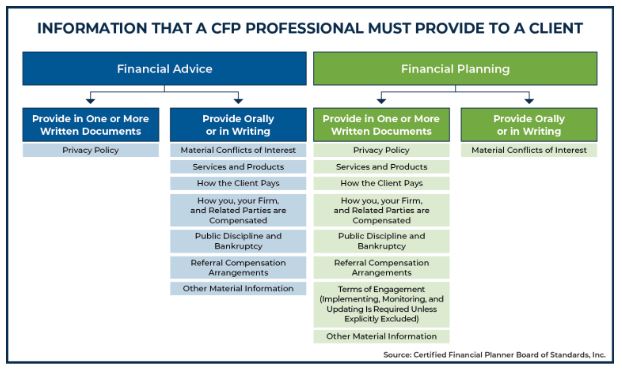 INFORMATION THAT A CFP PROFESSIONAL MUST PROVIDE TO A CLIENT

Financial Advice

Provide in One or More Written Documents

Privacy Policy

Provide Orally or in Writing

Material Conflicts of Interest

Services and Products

How the Client Pays

How you, your Firm, and Related Parties are Compensated

Public Discipline and Bankruptcy

Referral Compensation Arrangements

Other Material Information

Financial Planning

Provide in One or More Written Documents

Privacy Policy

Services and Products

How the Client Pays

How you, your Firm, and Related Parties are Compensated

Public Discipline and Bankruptcy

Referral Compensation Arrangements

Terms of Engagement (Implementing, Monitoring, and Updating Is Required Unless Explicitly Excluded)

Other Material Information

Provide Orally or in Writing

Material Conflicts of Interest

Source: Certified Financial Planner Board of Standards, Inc.